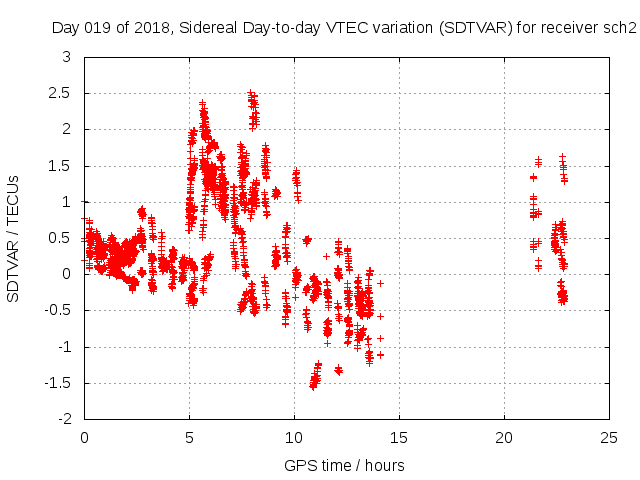 Day 019 of 2018, Sidereal Day-to-day VTEC variation (SDTVAR) for receiver sch2

SDTVAR / TECUs

3
2.5
2
1.5
1
0.5
0
-0.5
-1
-1.5
-2

0
5
10
15
20
25

GPS time / hours